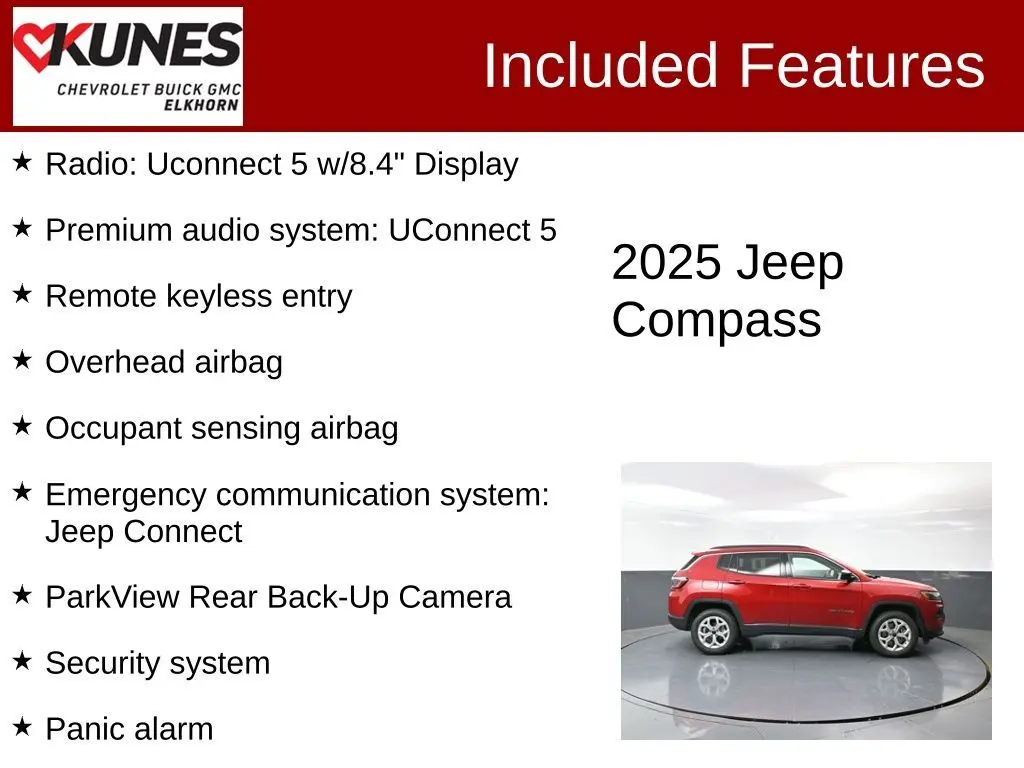 KUNES
CHEVROLET BUICK GMC
ELKHORN

Included Features

★ Radio: Uconnect 5 w/8.4" Display

★ Premium audio system: UConnect 5

★ Remote keyless entry

★ Overhead airbag

★ Occupant sensing airbag

★ Emergency communication system: Jeep Connect

★ ParkView Rear Back-Up Camera

★ Security system

★ Panic alarm

2025 Jeep Compass